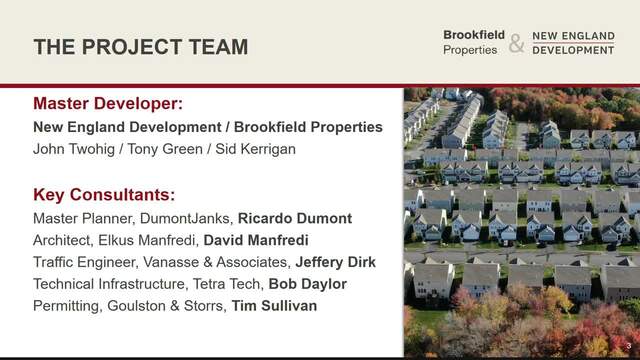 THE PROJECT TEAM

Brookfield Properties & NEW ENGLAND DEVELOPMENT

Master Developer:

New England Development / Brookfield Properties
John Twohig / Tony Green / Sid Kerrigan

Key Consultants:

Master Planner, DumontJanks, Ricardo Dumont
Architect, Elkus Manfredi, David Manfredi
Traffic Engineer, Vanasse & Associates, Jeffery Dirk
Technical Infrastructure, Tetra Tech, Bob Daylor
Permitting, Goulston & Storrs, Tim Sullivan

3